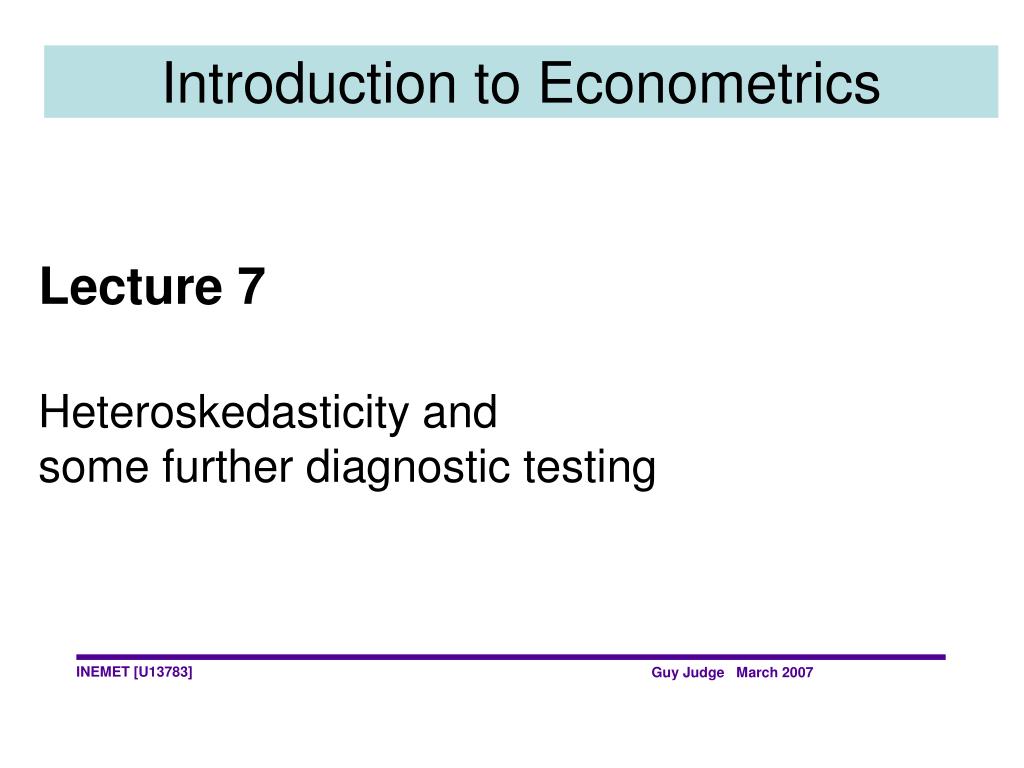 Introduction to Econometrics

Lecture 7

Heteroskedasticity and
some further diagnostic testing

INEMET [U13783]

Guy Judge March 2007